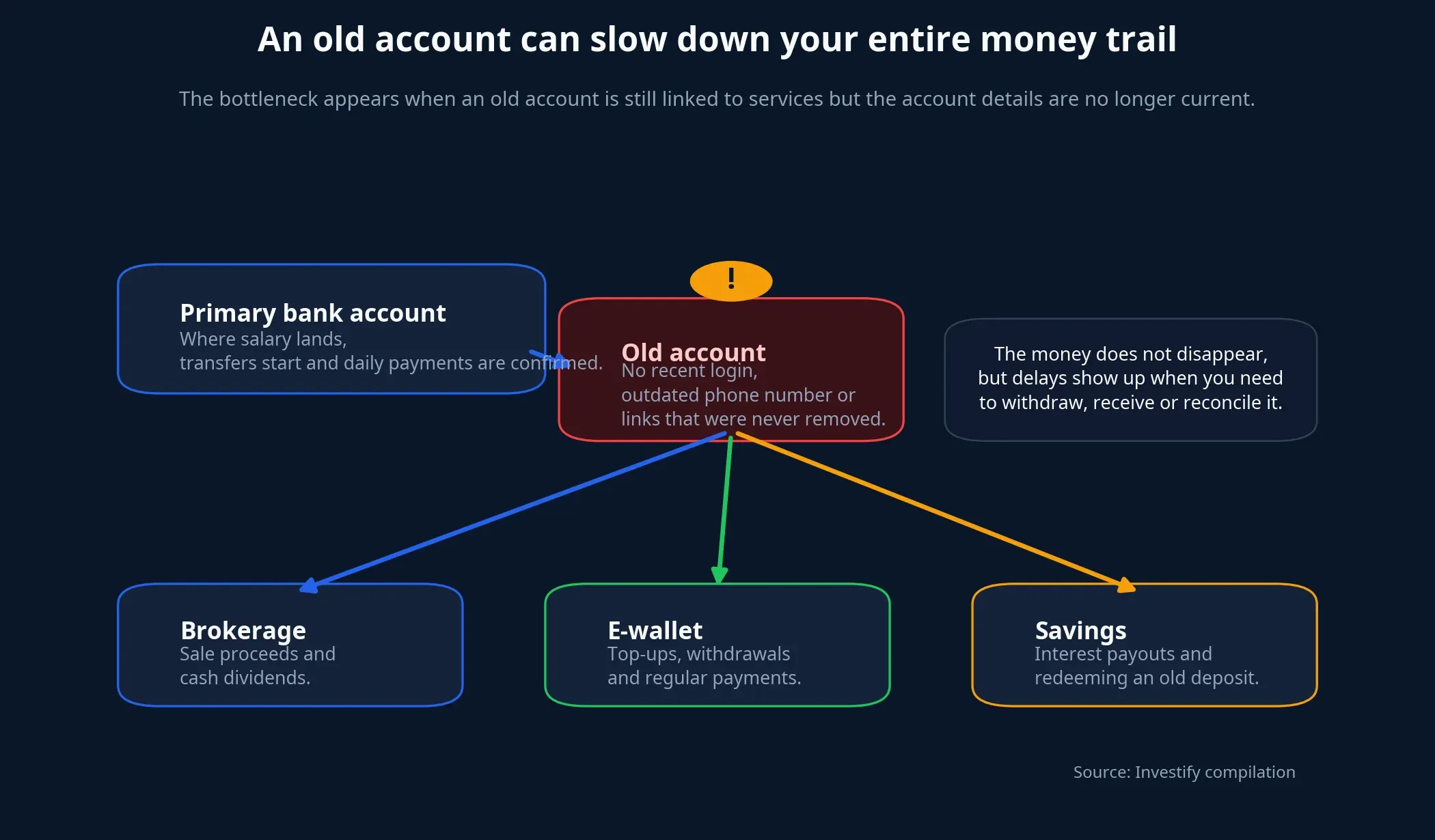 An old account can slow down your entire money trail

The bottleneck appears when an old account is still linked to services but the account details are no longer current.

Primary bank account
Where salary lands, transfers start and daily payments are confirmed.

!

Old account
No recent login, outdated phone number or links that were never removed.

The money does not disappear, but delays show up when you need to withdraw, receive or reconcile it.

Brokerage
Sale proceeds and cash dividends.

E-wallet
Top-ups, withdrawals and regular payments.

Savings
Interest payouts and redeeming an old deposit.

Source: Investify compilation